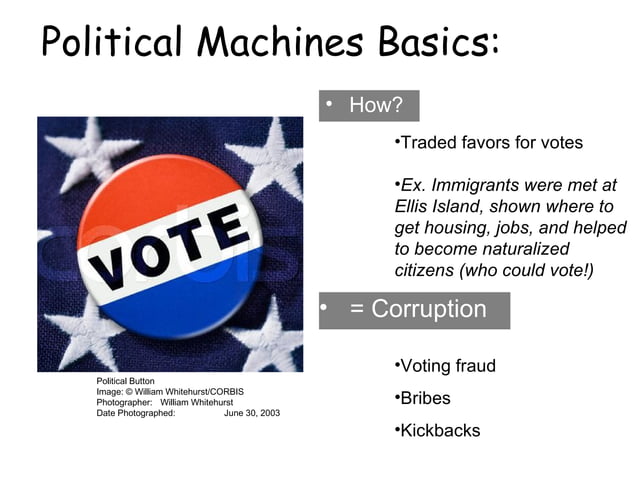 Political Machines Basics:

VOTE

corbis

Political Button
Image: © William Whitehurst/CORBIS
Photographer: William Whitehurst
Date Photographed: June 30, 2003

• How?

•Traded favors for votes

•Ex. Immigrants were met at Ellis Island, shown where to get housing, jobs, and helped to become naturalized citizens (who could vote!)

• = Corruption

•Voting fraud

•Bribes

•Kickbacks